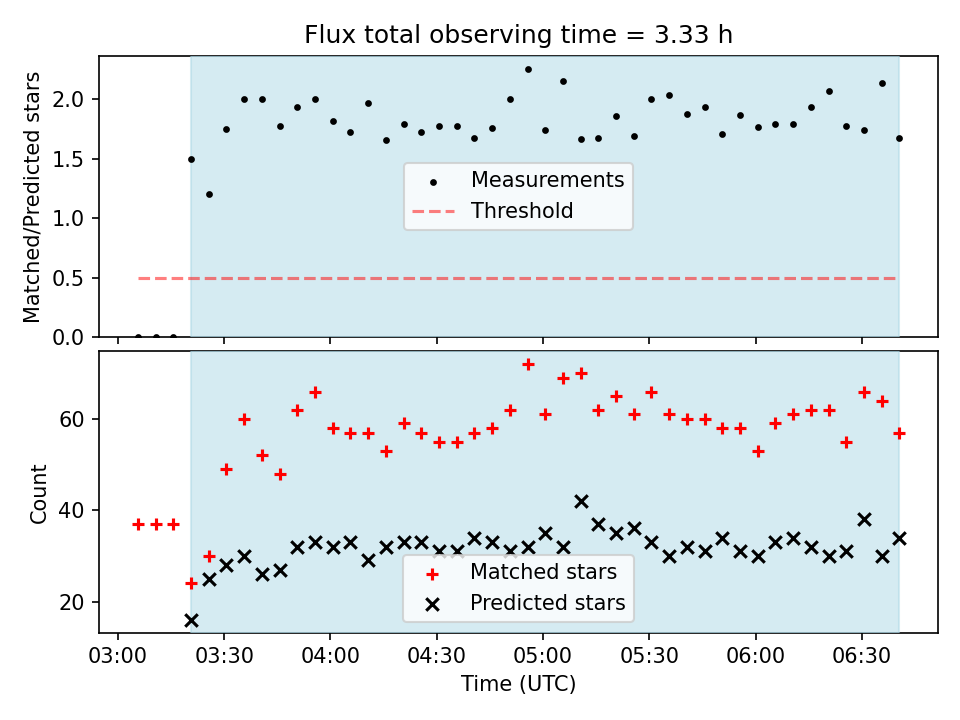 Flux total observing time = 3.33 h

Matched/Predicted stars

2.0
1.5
1.0
0.5
0.0

Measurements
Threshold

Count

60
40
20

Matched stars
Predicted stars

03:00 03:30 04:00 04:30 05:00 05:30 06:00 06:30

Time (UTC)